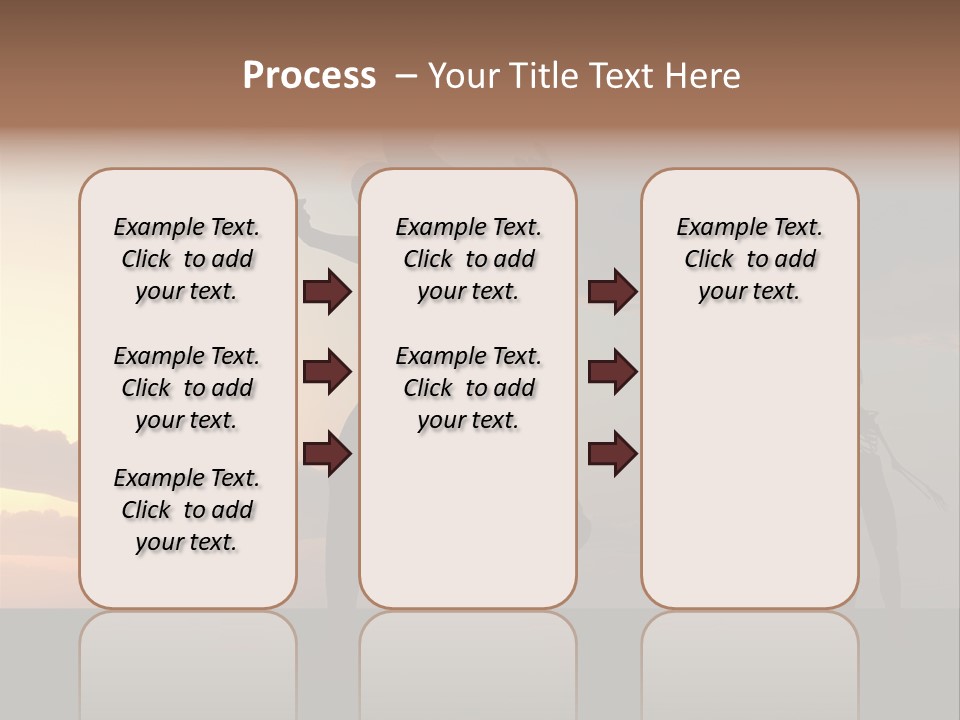 Process – Your Title Text Here

Example Text. Click to add your text.

Example Text. Click to add your text.

Example Text. Click to add your text.

Example Text. Click to add your text.

Example Text. Click to add your text.

Example Text. Click to add your text.